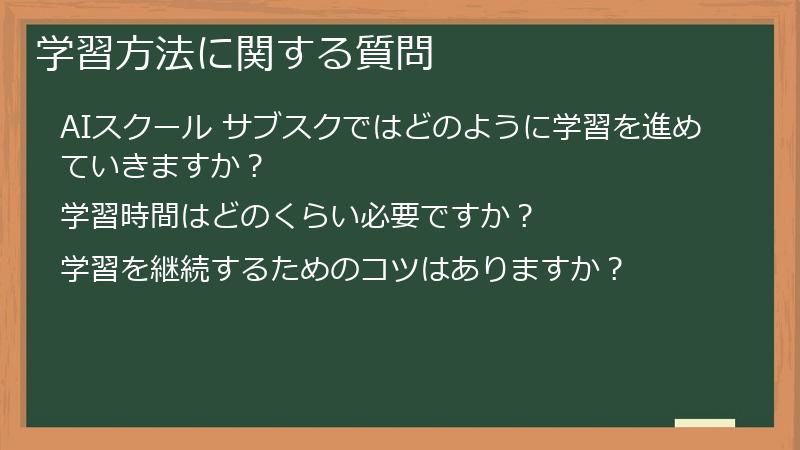 学習方法に関する質問

AIスクール サブスクではどのように学習を進めていきますか？

学習時間はどのくらい必要ですか？

学習を継続するためのコツはありますか？